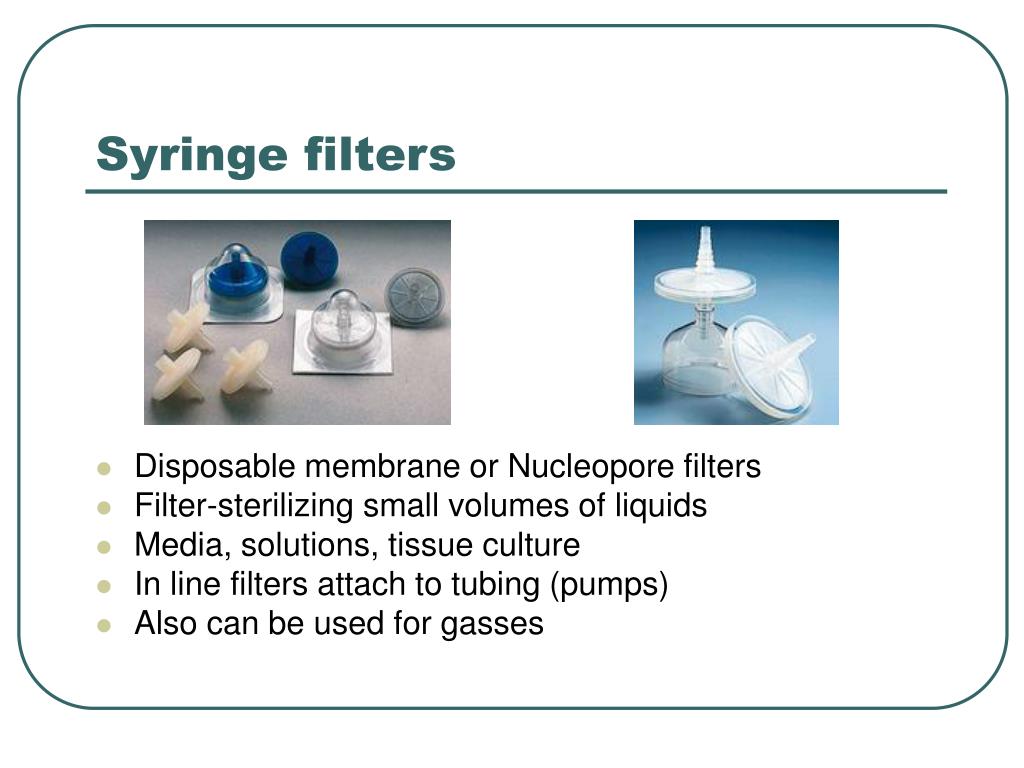 Syringe filters

- Disposable membrane or Nucleopore filters
- Filter-sterilizing small volumes of liquids
- Media, solutions, tissue culture
- In line filters attach to tubing (pumps)
- Also can be used for gasses